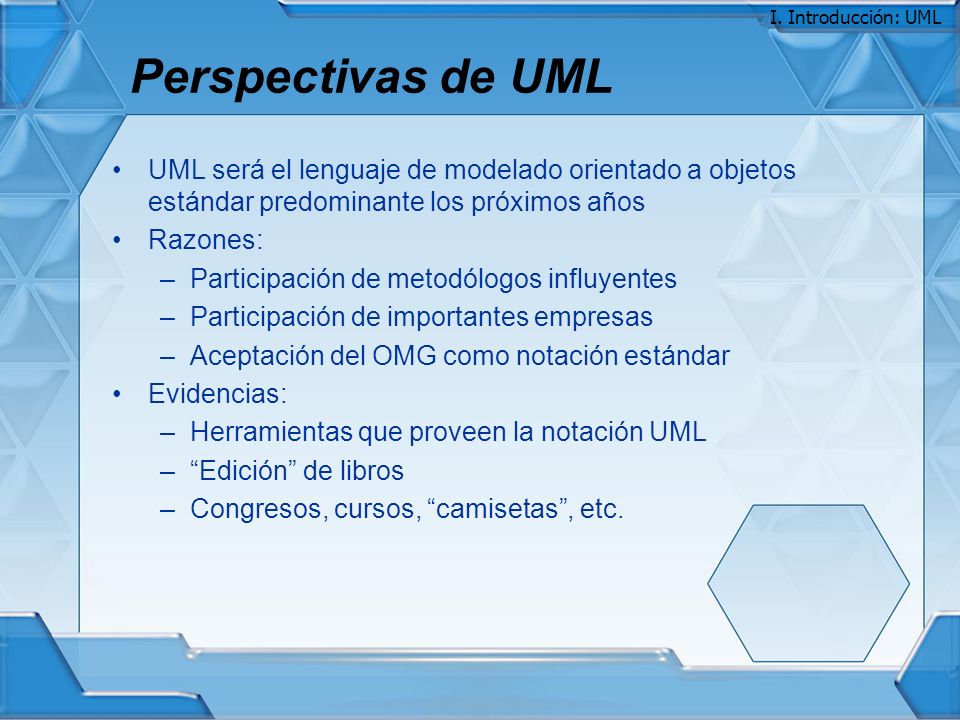 I. Introducción: UML

Perspectivas de UML

• UML será el lenguaje de modelado orientado a objetos estándar predominante los próximos años
• Razones:
– Participación de metodólogos influyentes
– Participación de importantes empresas
– Aceptación del OMG como notación estándar
• Evidencias:
– Herramientas que proveen la notación UML
– “Edición” de libros
– Congresos, cursos, “camisetas”, etc.